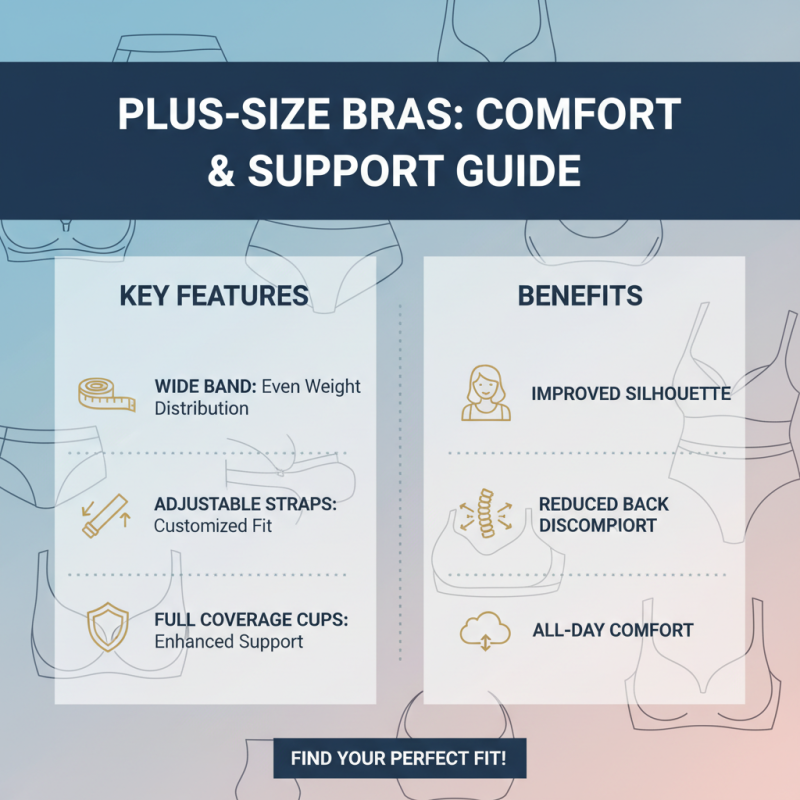 PLUS-SIZE BRAS: COMFORT & SUPPORT GUIDE

KEY FEATURES

WIDE BAND: Even Weight Distribution

ADJUSTABLE STRAPS: Customized Fit

FULL COVERAGE CUPS: Enhanced Support

BENEFITS

IMPROVED SILHOUETTE

REDUCED BACK DISCOMPIORT

ALL-DAY COMFORT

FIND YOUR PERFECT FIT!